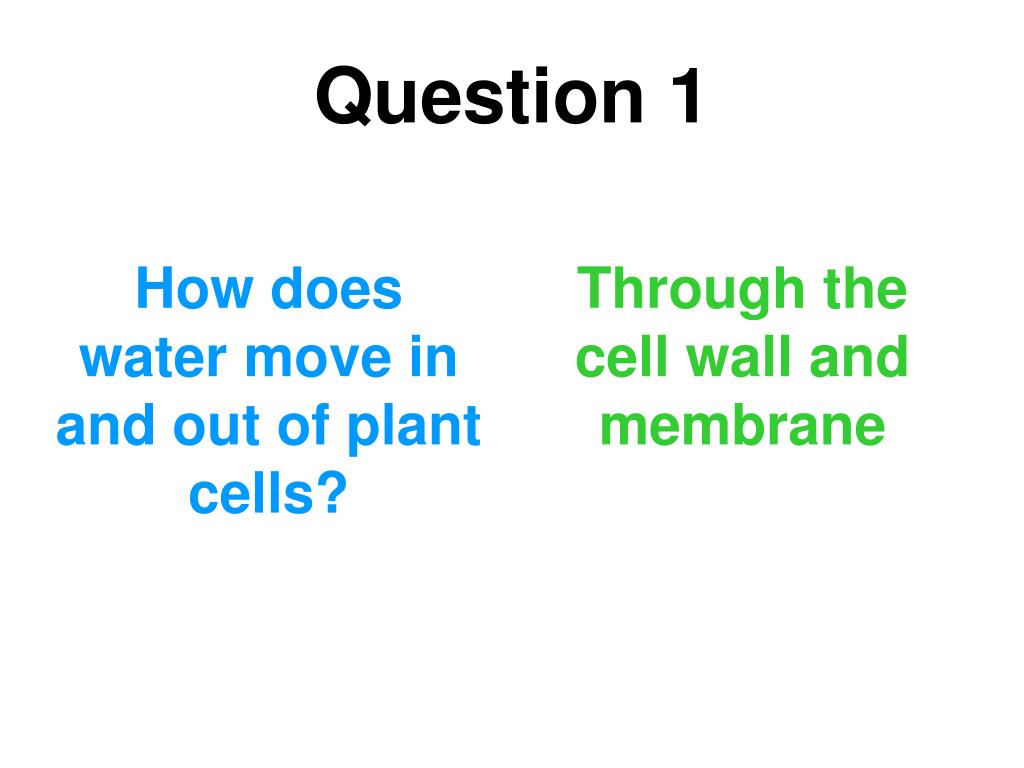 Question 1

How does water move in and out of plant cells?

Through the cell wall and membrane